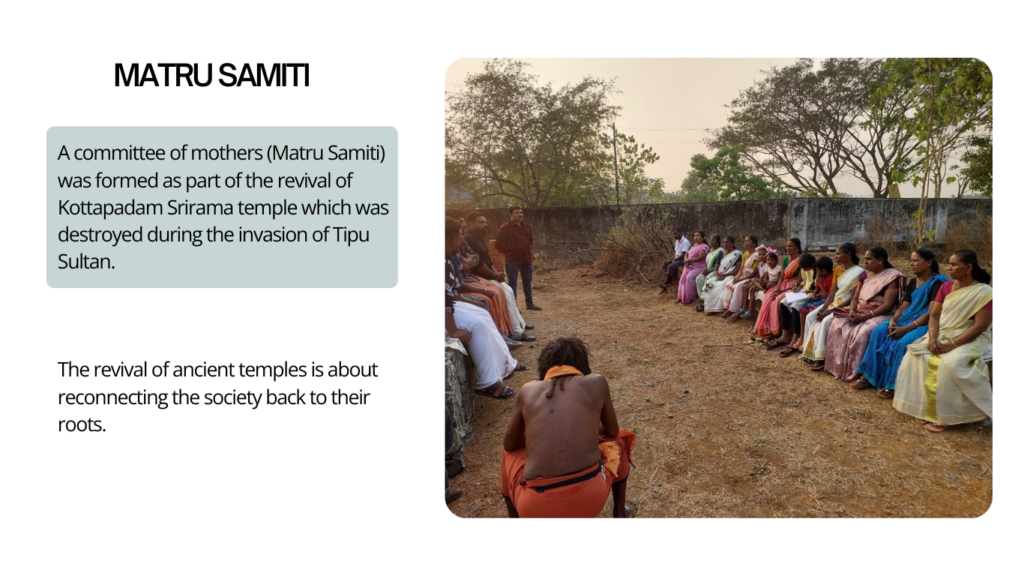 MATRU SAMITI

A committee of mothers (Matru Samiti) was formed as part of the revival of Kottapadam Srirama temple which was destroyed during the invasion of Tipu Sultan.

The revival of ancient temples is about reconnecting the society back to their roots.